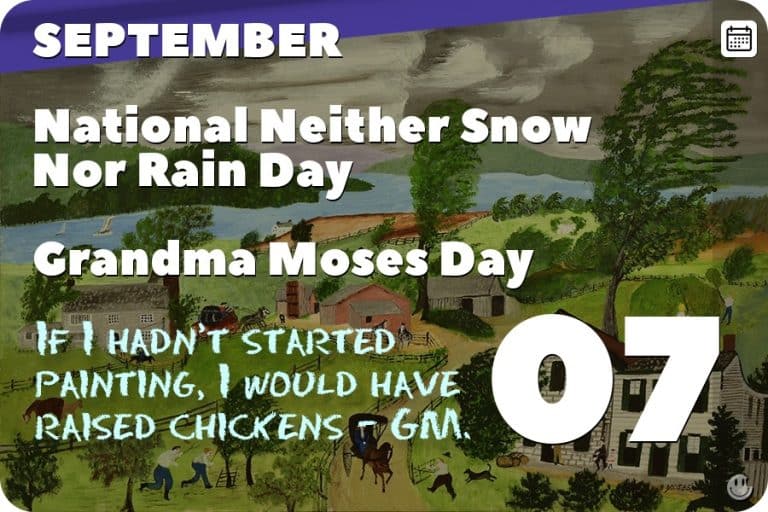 SEPTEMBER

National Neither Snow Nor Rain Day

Grandma Moses Day

IF I HADN'T STARTED PAINTING, I WOULD HAVE RAISED CHICKENS - GM.

07